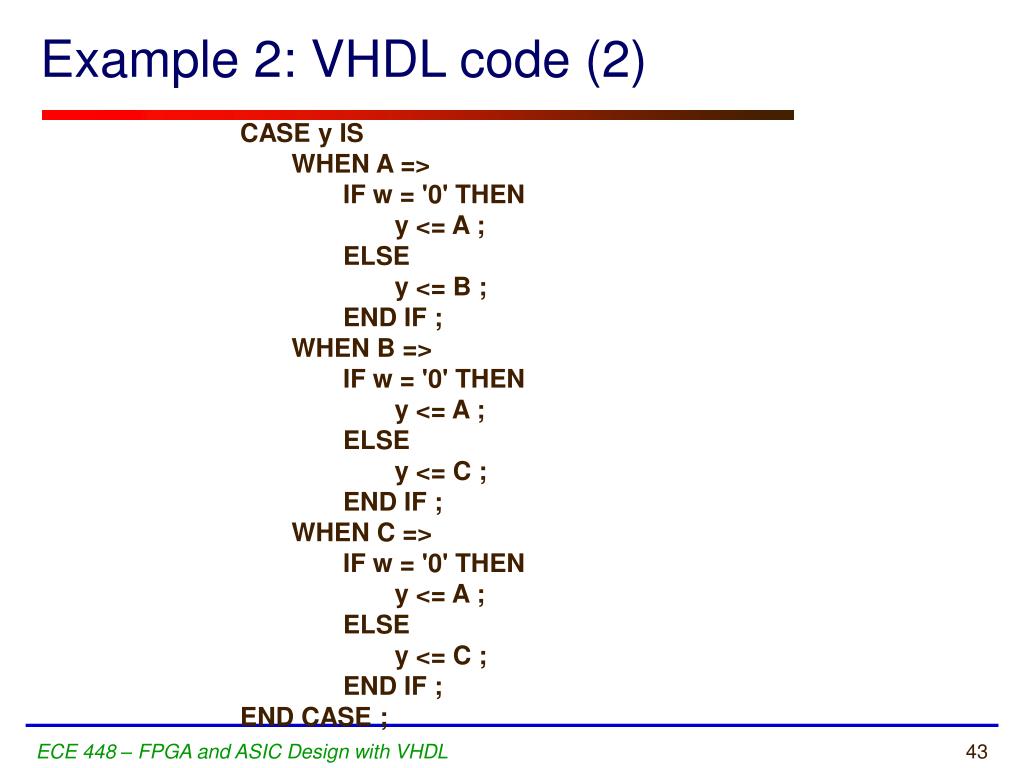 Example 2: VHDL code (2)

CASE y IS
WHEN A =>
IF w = '0' THEN
y <= A ;
ELSE
y <= B ;
END IF ;
WHEN B =>
IF w = '0' THEN
y <= A ;
ELSE
y <= C ;
END IF ;
WHEN C =>
IF w = '0' THEN
y <= A ;
ELSE
y <= C ;
END IF ;
END CASE ;

ECE 448 – FPGA and ASIC Design with VHDL

43